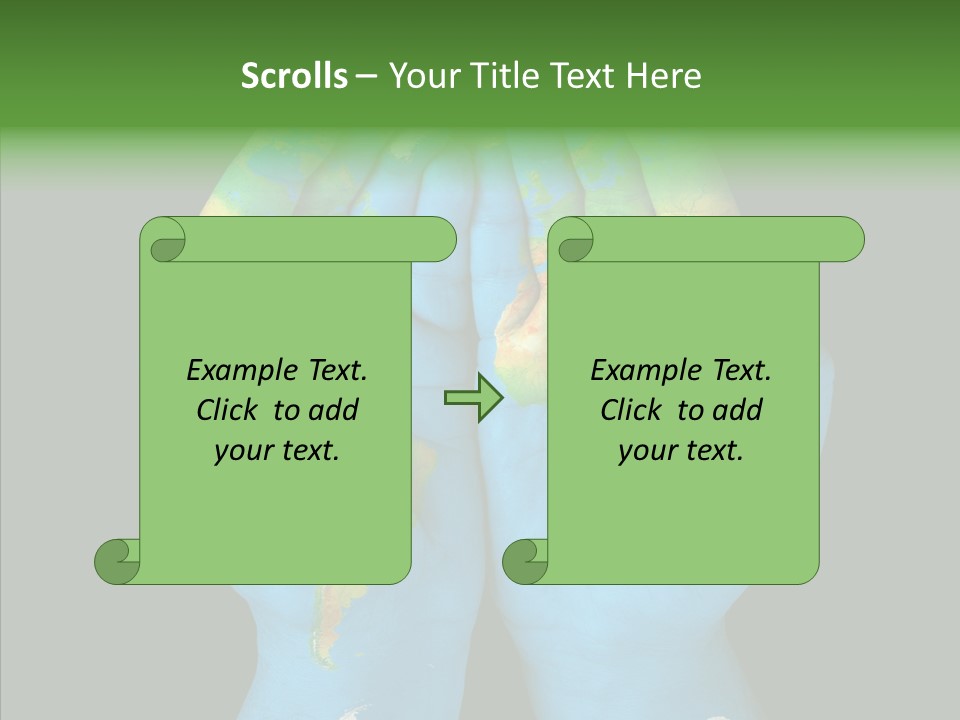 Scrolls – Your Title Text Here

Example Text. Click to add your text.

Example Text. Click to add your text.